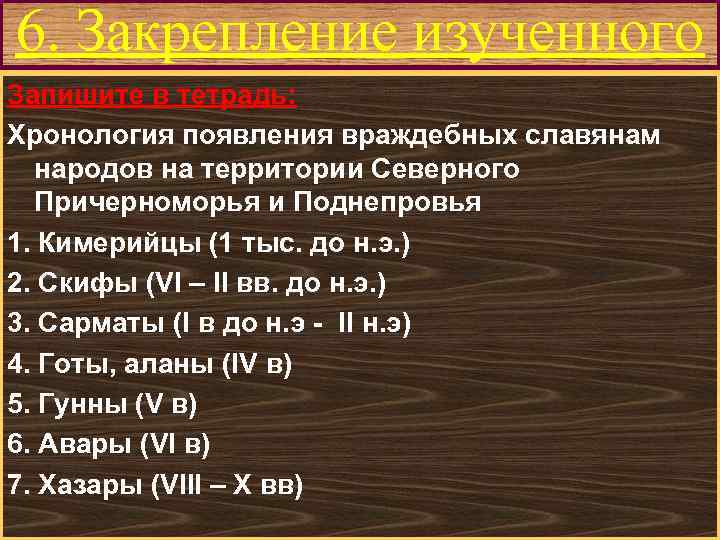 6. Закрепление изученного

Запишите в тетрадь:

Хронология появления враждебных славянам народов на территории Северного Причерноморья и Поднепровья

1. Кимерийцы (1 тыс. до н.э.)

2. Скифы (VI – II вв. до н.э.)

3. Сарматы (I в до н.э - II н.э)

4. Готы, аланы (IV в)

5. Гунны (V в)

6. Авары (VI в)

7. Хазары (VIII – X вв)